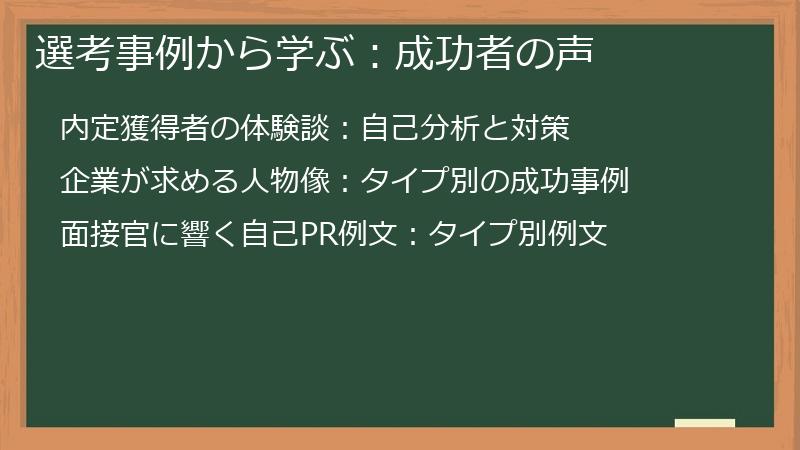 選考事例から学ぶ：成功者の声

内定獲得者の体験談：自己分析と対策

企業が求める人物像：タイプ別の成功事例

面接官に響く自己PR例文：タイプ別例文